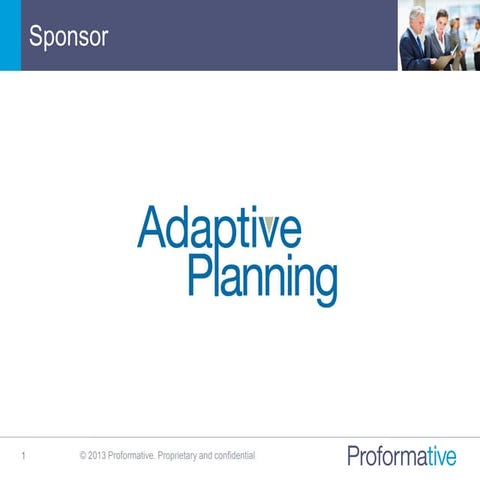 Sponsor

Adaptive
Planning

1 © 2013 Proformative. Proprietary and confidential

Proformative